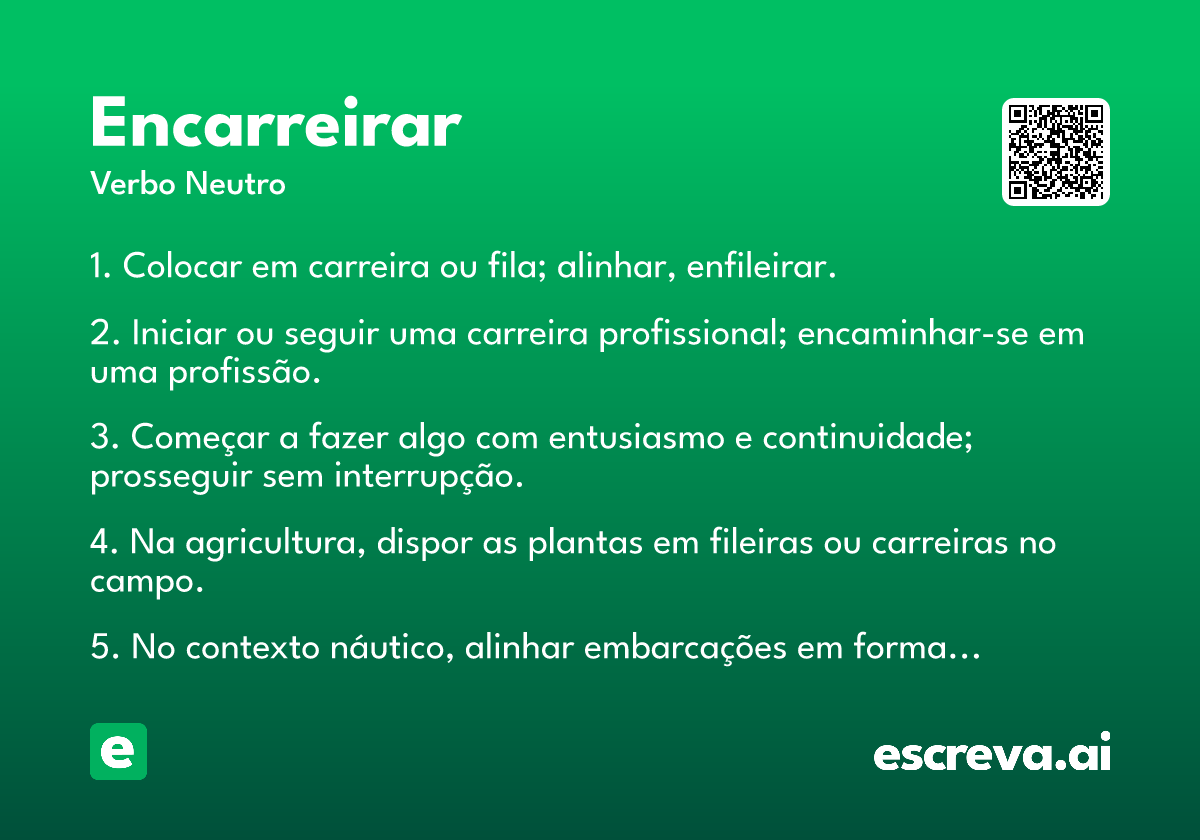 Encarreirar

Verbo Neutro

1. Colocar em carreira ou fila; alinhar, enfileirar.

2. Iniciar ou seguir uma carreira profissional; encaminhar-se em uma profissão.

3. Começar a fazer algo com entusiasmo e continuidade; prosseguir sem interrupção.

4. Na agricultura, dispor as plantas em fileiras ou carreiras no campo.

5. No contexto náutico, alinhar embarcações em forma…

e

escreva.ai